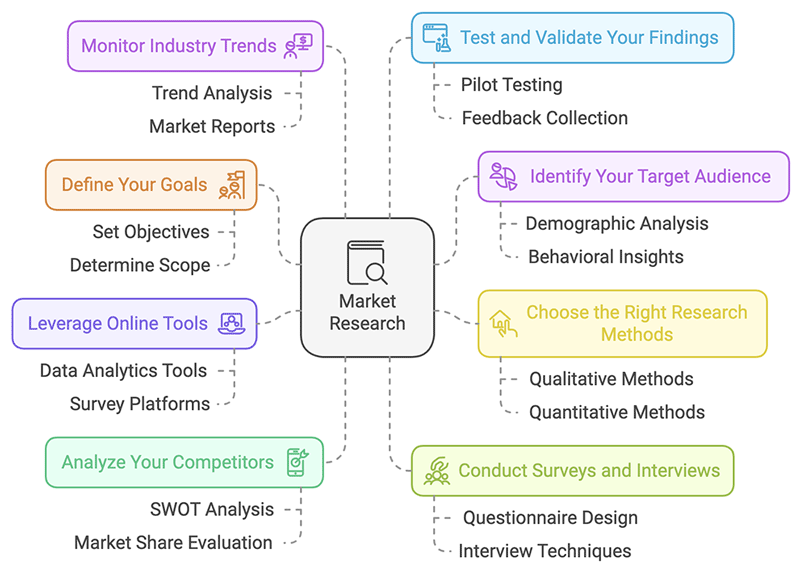 Market Research

Monitor Industry Trends

Trend Analysis

Market Reports

Define Your Goals

Set Objectives

Determine Scope

Leverage Online Tools

Data Analytics Tools

Survey Platforms

Analyze Your Competitors

SWOT Analysis

Market Share Evaluation

Test and Validate Your Findings

Pilot Testing

Feedback Collection

Identify Your Target Audience

Demographic Analysis

Behavioral Insights

Choose the Right Research Methods

Qualitative Methods

Quantitative Methods

Conduct Surveys and Interviews

Questionnaire Design

Interview Techniques